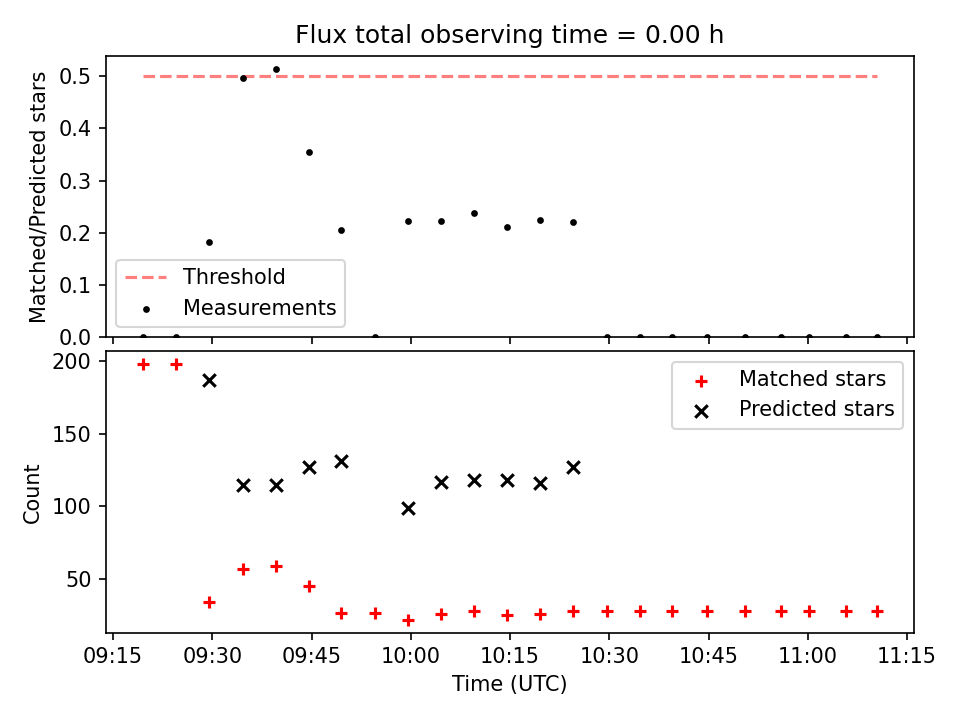 Flux total observing time = 0.00 h

Matched/Predicted stars

0.5
0.4
0.3
0.2
0.1
0.0

Threshold
Measurements

Count

200
150
100
50

Matched stars
Predicted stars

09:15 09:30 09:45 10:00 10:15 10:30 10:45 11:00 11:15

Time (UTC)